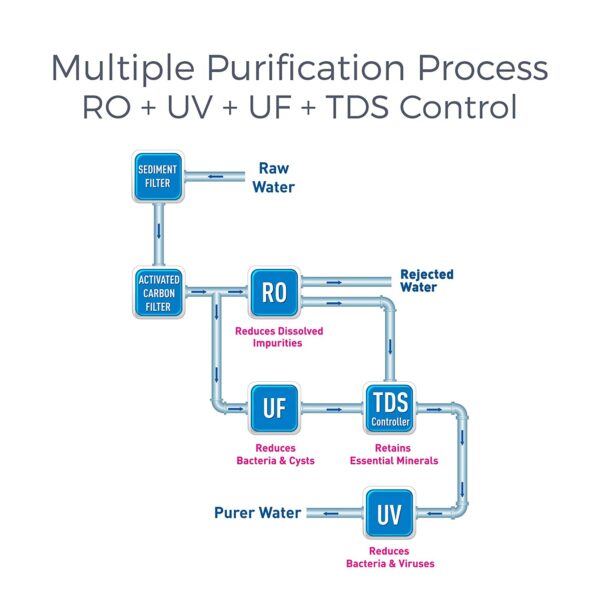 Multiple Purification Process
RO + UV + UF + TDS Control

SEDIMENT FILTER

Raw Water

ACTIVATED CARBON FILTER

RO

Rejected Water

Reduces Dissolved Impurities

UF

TDS Controller

Reduces Bacteria & Cysts

Retains Essential Minerals

Purer Water

UV

Reduces Bacteria & Viruses